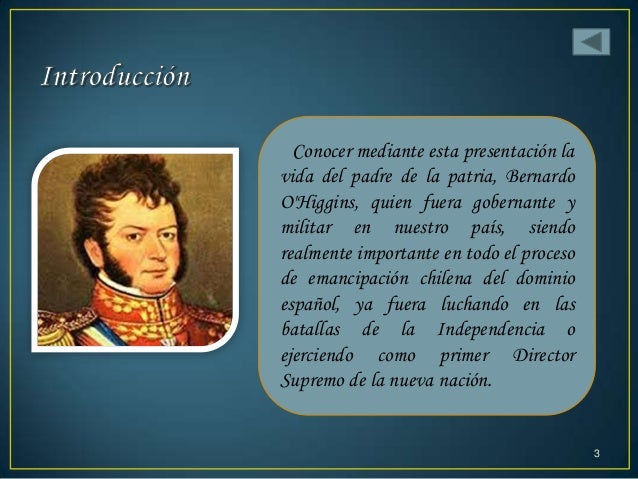 Introducción

Conocer mediante esta presentación la vida del padre de la patria, Bernardo O'Higgins, quien fuera gobernante y militar en nuestro país, siendo realmente importante en todo el proceso de emancipación chilena del dominio español, ya fuera luchando en las batallas de la Independencia o ejerciendo como primer Director Supremo de la nueva nación.

3